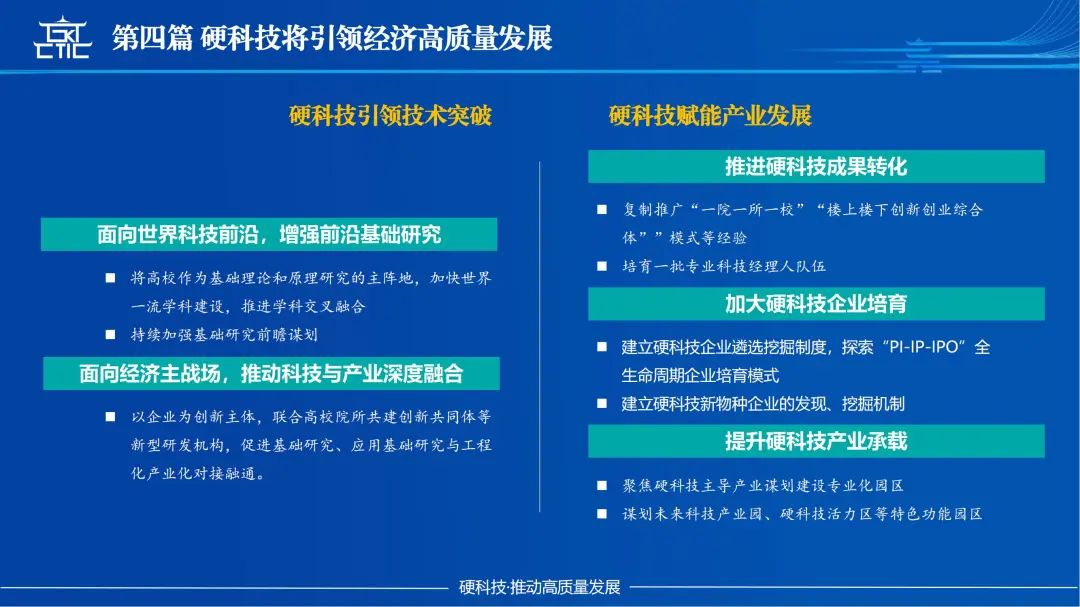 第四篇 硬科技将引领经济高质量发展

硬科技引领技术突破

面向世界科技前沿，增强前沿基础研究

■ 将高校作为基础理论和原理研究的主阵地，加快世界一流学科建设，推进学科交叉融合

■ 持续加强基础研究前瞻谋划

面向经济主战场，推动科技与产业深度融合

■ 以企业为创新主体，联合高校院所共建创新共同体等新型研发机构，促进基础研究、应用基础研究与工程化产业化对接融通。

硬科技赋能产业发展

推进硬科技成果转化

■ 复制推广“一院一所一校”“楼上楼下创新创业综合体””模式等经验

■ 培育一批专业科技经理人队伍

加大硬科技企业培育

■ 建立硬科技企业遴选挖掘制度，探索“PI-IP-IPO”全生命周期企业培育模式

■ 建立硬科技新物种企业的发现、挖掘机制

提升硬科技产业承载

■ 聚焦硬科技主导产业谋划建设专业化园区

■ 谋划未来科技产业园、硬科技活力区等特色功能园区

硬科技·推动高质量发展